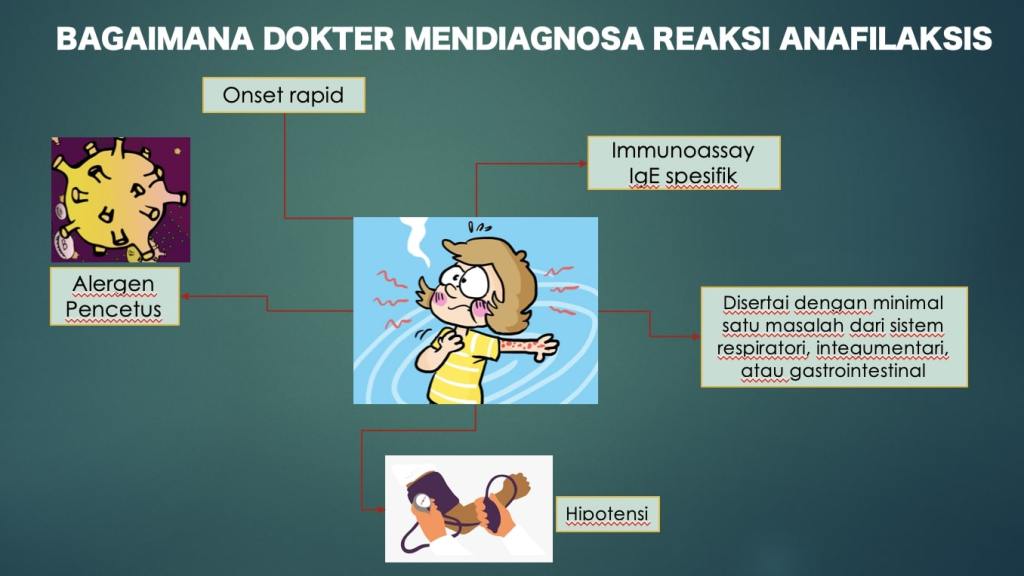 BAGAIMANA DOKTER MENDIAGNOSA REAKSI ANAFILAKSIS

Onset rapid

Immunoassay IgE spesifik

Alergen Pencetus

Disertai dengan minimal satu masalah dari sistem respiratori, integumentari, atau gastrointestinal

Hipotensi